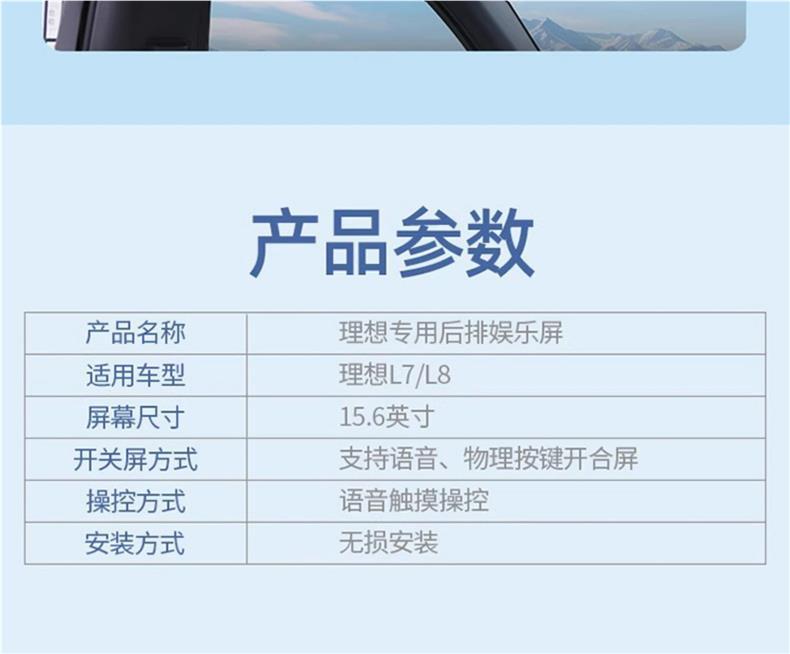 产品参数

| 产品名称 | 理想专用后排娱乐屏 |
|---|---|
| 适用车型 | 理想L7/L8 |
| 屏幕尺寸 | 15.6英寸 |
| 开关屏方式 | 支持语音、物理按键开合屏 |
| 操控方式 | 语音触摸操控 |
| 安装方式 | 无损安装 |